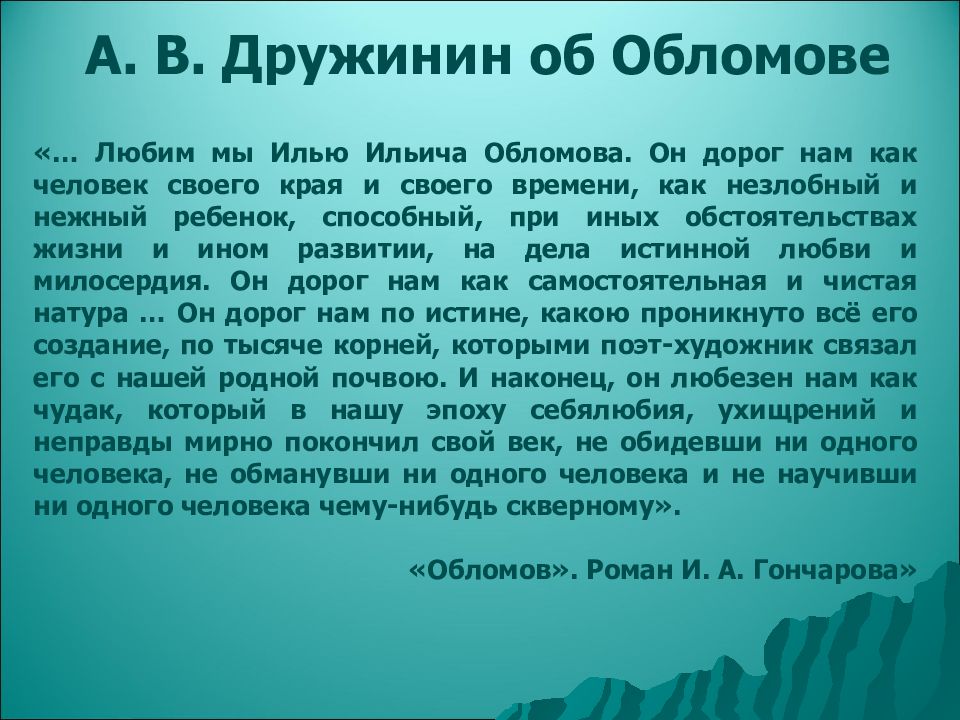 А. В. Дружинин об Обломове

«… Любим мы Илью Ильича Обломова. Он дорог нам как человек своего края и своего времени, как незлобный и нежный ребенок, способный, при иных обстоятельствах жизни и ином развитии, на дела истинной любви и милосердия. Он дорог нам как самостоятельная и чистая натура … Он дорог нам по истине, какою проникнуто всё его создание, по тысяче корней, которыми поэт-художник связал его с нашей родной почвою. И наконец, он любезен нам как чудак, который в нашу эпоху себялюбия, ухищрений и неправды мирно покончил свой век, не обидевши ни одного человека, не обманувши ни одного человека и не научивши ни одного человека чему-нибудь скверному».

«Обломов». Роман И. А. Гончарова»